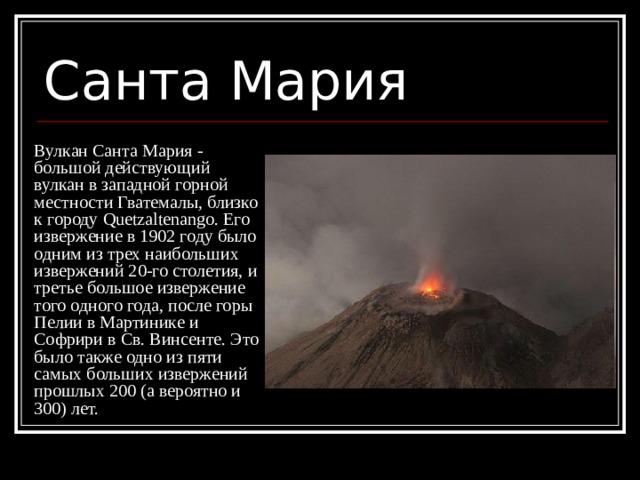 Санта Мария

Вулкан Санта Мария - большой действующий вулкан в западной горной местности Гватемалы, близко к городу Quetzaltenango. Его извержение в 1902 году было одним из трех наибольших извержений 20-го столетия, и третье большое извержение того одного года, после горы Пелии в Мартинике и Софрири в Св. Винсенте. Это было также одно из пяти самых больших извержений прошлых 200 (а вероятно и 300) лет.